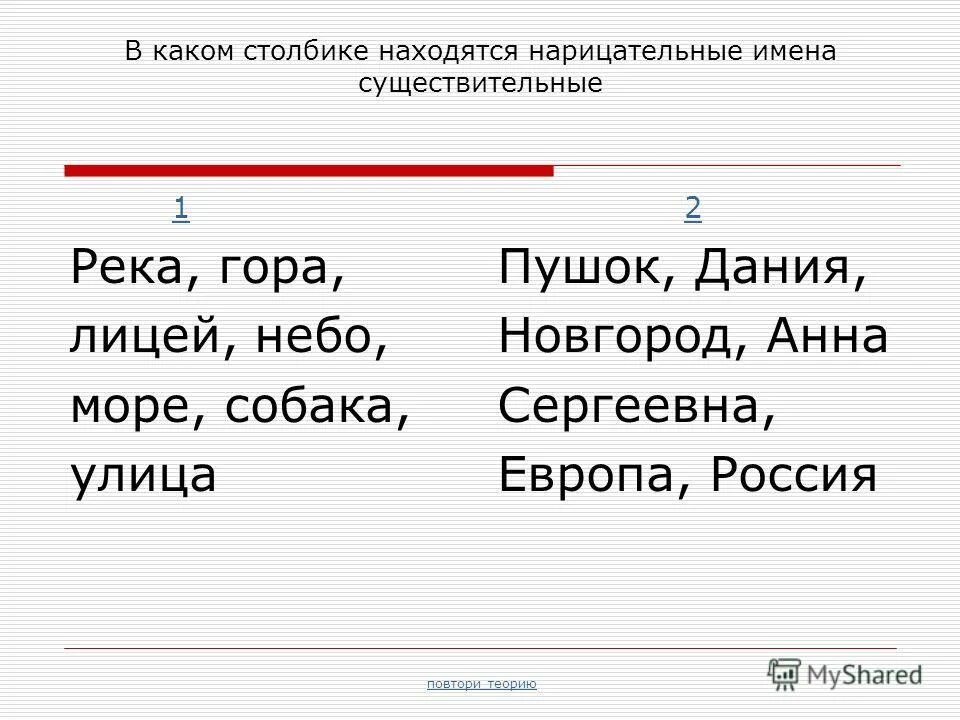 В каком столбике находятся нарицательные имена существительные

1

Река, гора, лицей, небо, море, собака, улица

2

Пушок, Дания, Новгород, Анна Сергеевна, Европа, Россия

повтори теорию

MyShared